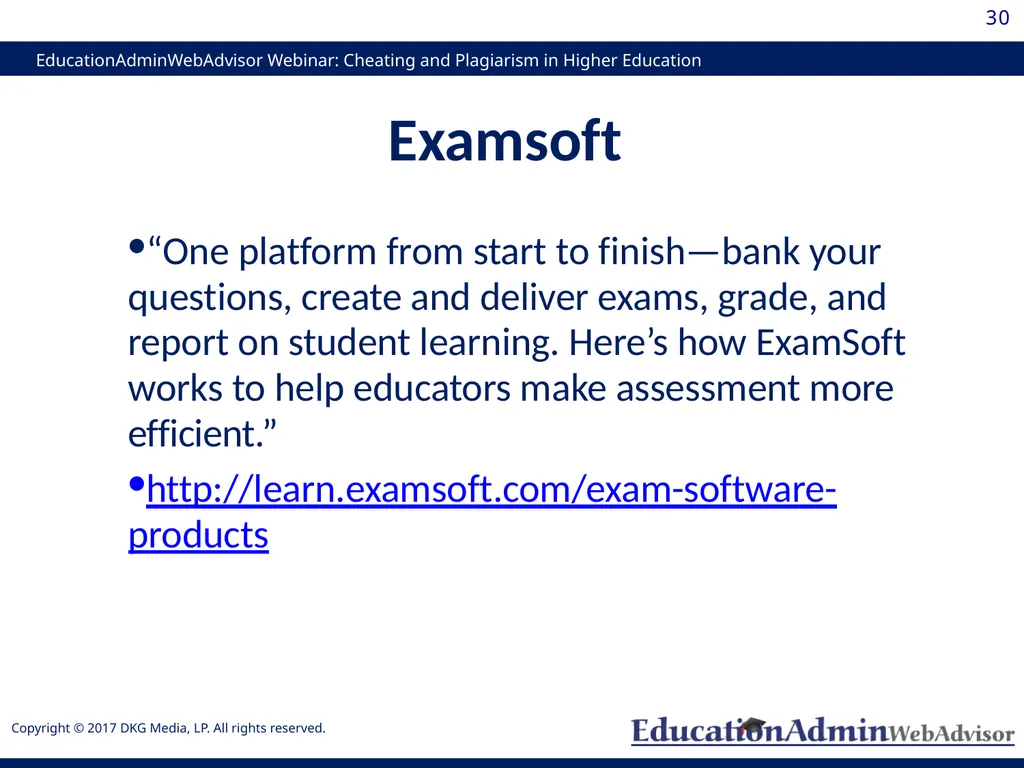 30

EducationAdminWebAdvisor Webinar: Cheating and Plagiarism in Higher Education

Examsoft

•“One platform from start to finish—bank your questions, create and deliver exams, grade, and report on student learning. Here’s how ExamSoft works to help educators make assessment more efficient.”

•http://learn.examsoft.com/exam-software-products

Copyright © 2017 DKG Media, LP. All rights reserved.

EducationAdminWebAdvisor